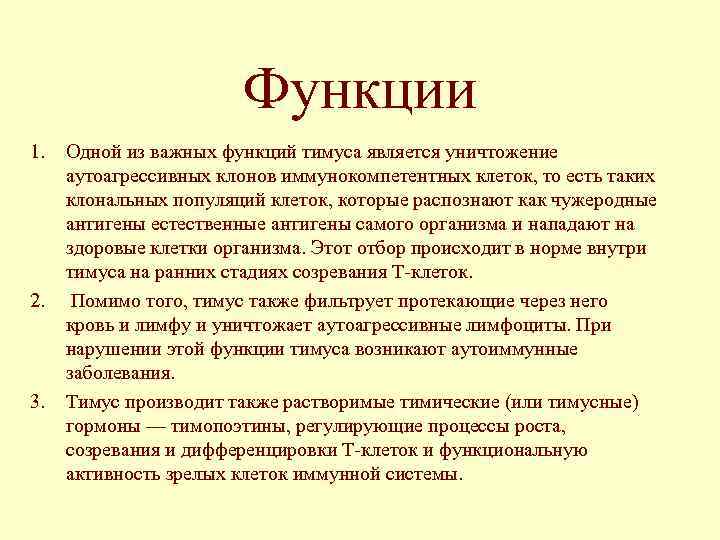 Функции

1. Одной из важных функций тимуса является уничтожение аутоагрессивных клонов иммунокомпетентных клеток, то есть таких клональных популяций клеток, которые распознают как чужеродные антигены естественные антигены самого организма и нападают на здоровые клетки организма. Этот отбор происходит в норме внутри тимуса на ранних стадиях созревания Т-клеток.

2. Помимо того, тимус также фильтрует протекающие через него кровь и лимфу и уничтожает аутоагрессивные лимфоциты. При нарушении этой функции тимуса возникают аутоиммунные заболевания.

3. Тимус производит также растворимые тимические (или тимусные) гормоны — тимопоэтины, регулирующие процессы роста, созревания и дифференцировки Т-клеток и функциональную активность зрелых клеток иммунной системы.